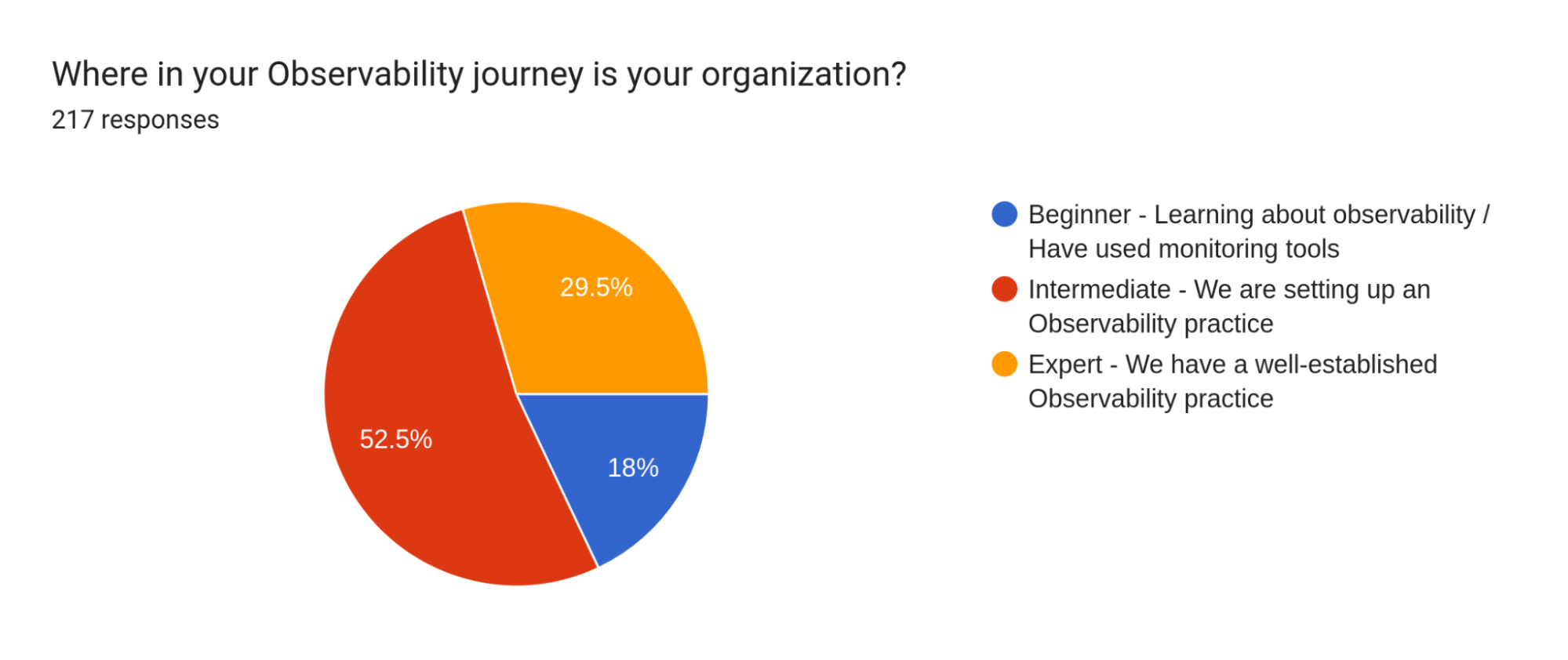 Where in your Observability journey is your organization?
217 responses

29.5%
52.5%
18%

Beginner - Learning about observability / Have used monitoring tools
Intermediate - We are setting up an Observability practice
Expert - We have a well-established Observability practice